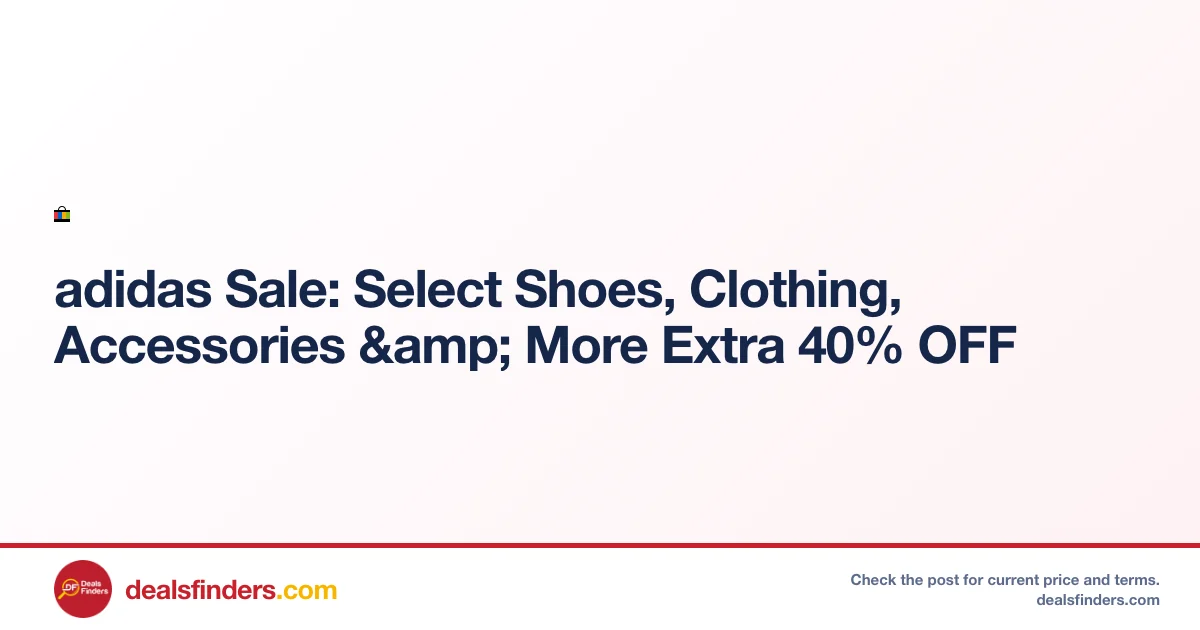 adidas Sale: Select Shoes, Clothing, Accessories &amp; More Extra 40% OFF

DF Deals Finders

dealsfinders.com

Check the post for current price and terms.
dealsfinders.com